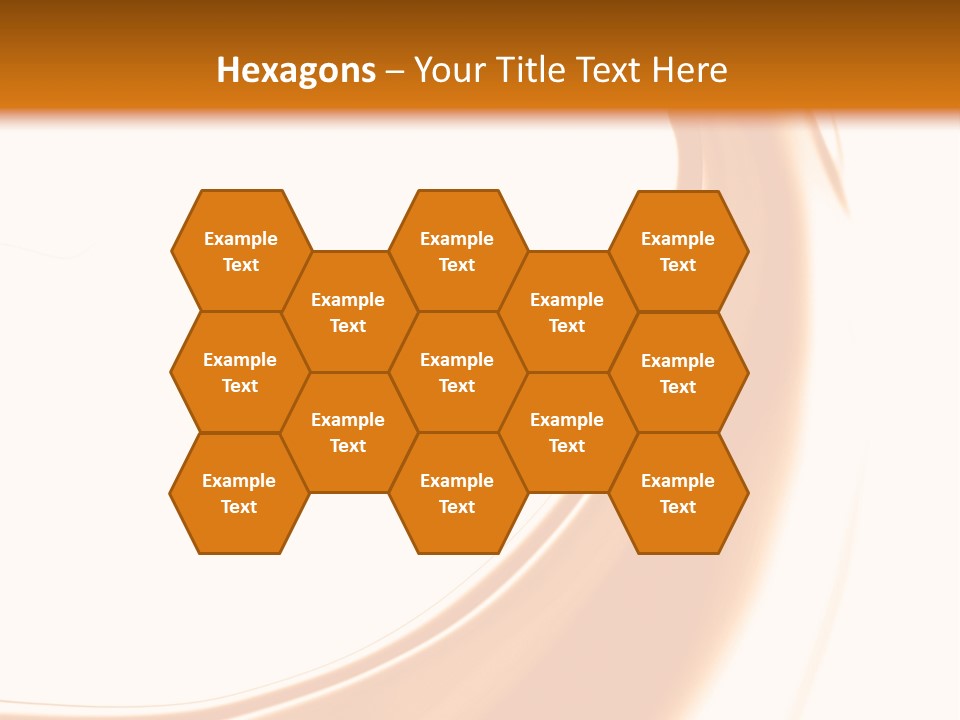 Hexagons – Your Title Text Here

Example Text

Example Text

Example Text

Example Text

Example Text

Example Text

Example Text

Example Text

Example Text

Example Text

Example Text

Example Text

Example Text